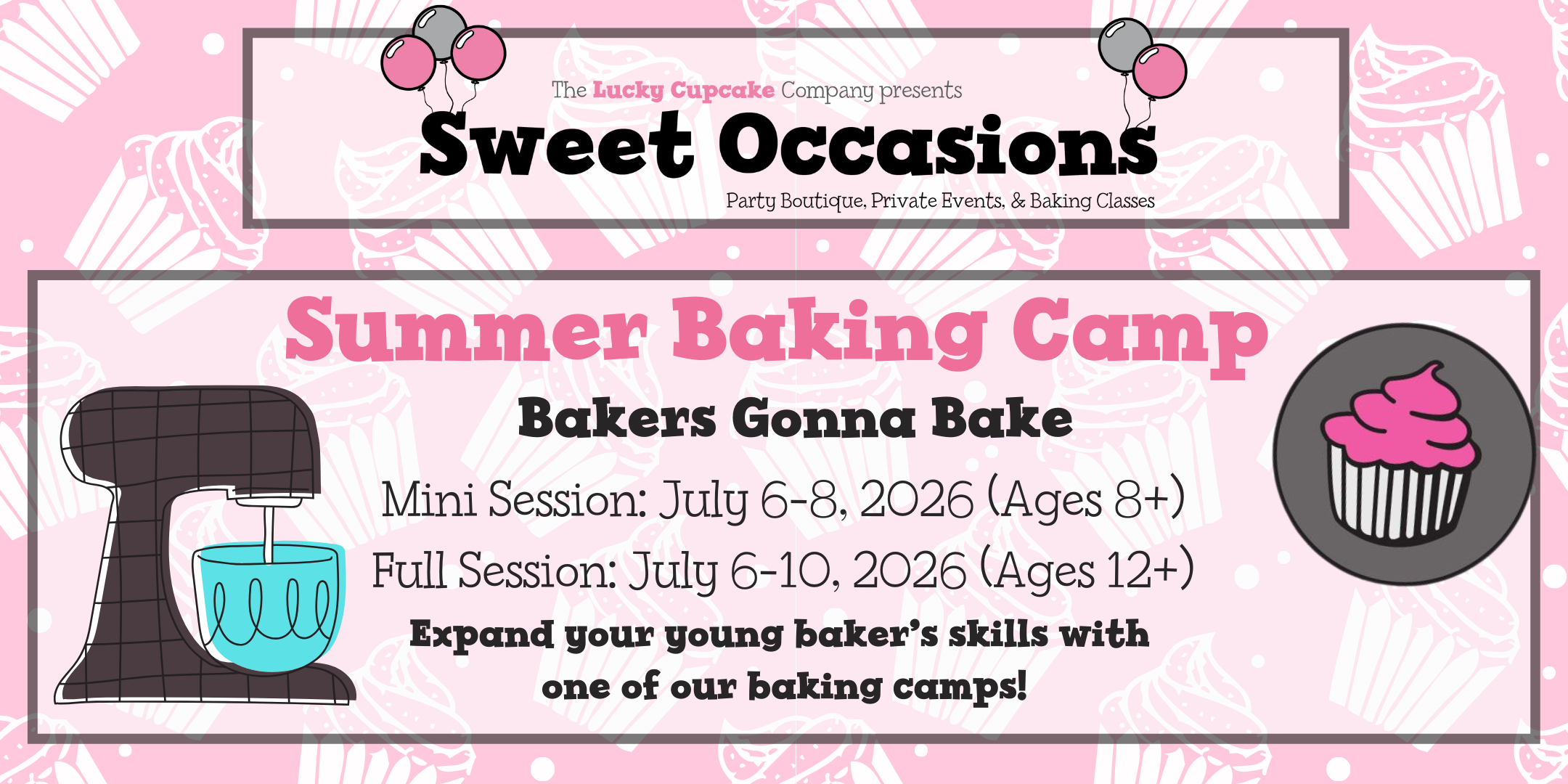 The Lucky Cupcake Company presents
Sweet Occasions
Party Boutique, Private Events, & Baking Classes

Summer Baking Camp
Bakers Gonna Bake
Mini Session: July 6-8, 2026 (Ages 8+)
Full Session: July 6-10, 2026 (Ages 12+)
Expand your young baker's skills with one of our baking camps!